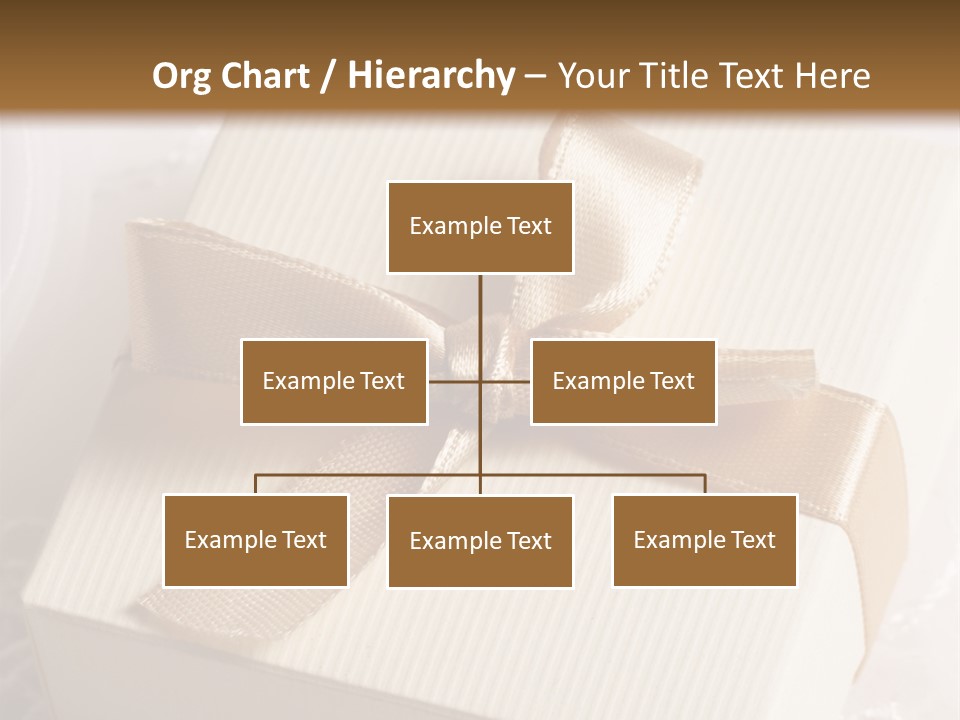 Org Chart / Hierarchy – Your Title Text Here

Example Text

Example Text

Example Text

Example Text

Example Text

Example Text